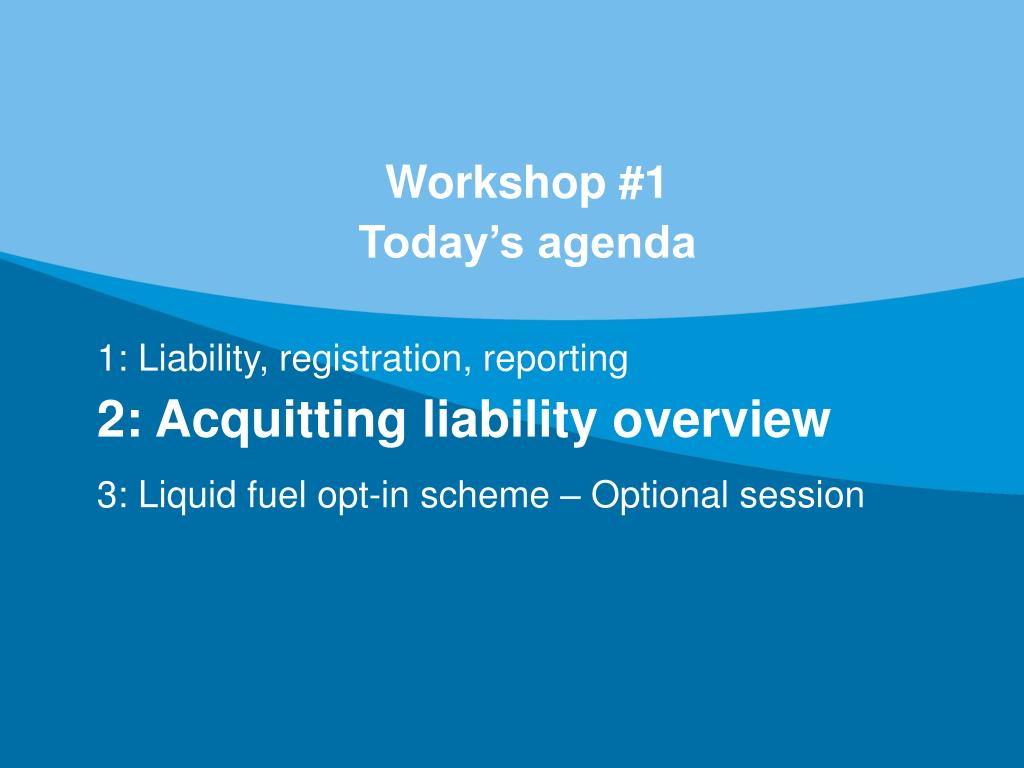 Workshop #1
Today’s agenda

1: Liability, registration, reporting

2: Acquitting liability overview

3: Liquid fuel opt-in scheme – Optional session